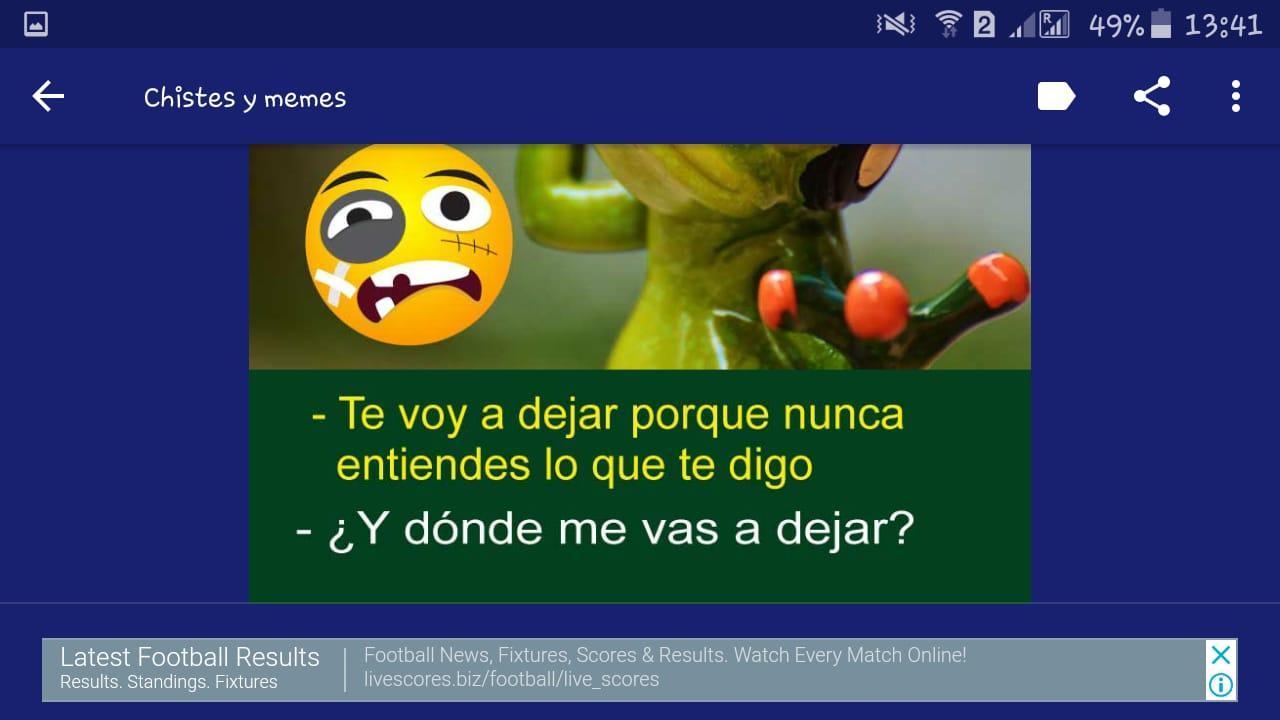 2 49% 13:41

Chistes y memes

- Te voy a dejar porque nunca entiendes lo que te digo

- ¿Y dónde me vas a dejar?

Latest Football Results
Results. Standings. Fixtures

Football News, Fixtures, Scores & Results. Watch Every Match Online!
livescores.biz/football/live_scores